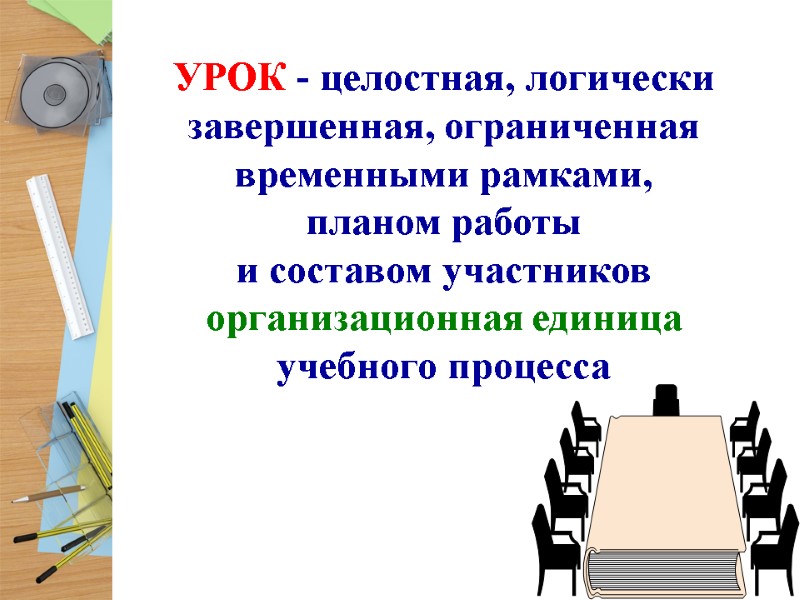 УРОК - целостная, логически завершенная, ограниченная временными рамками, планом работы и составом участников организационная единица учебного процесса